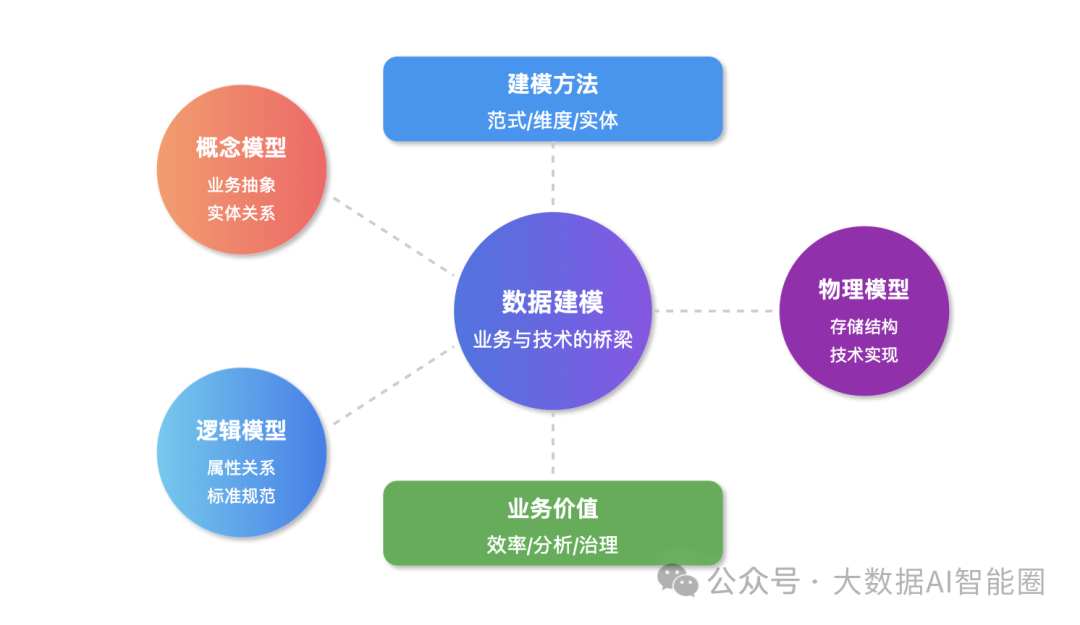 建模方法
范式/维度/实体

概念模型
业务抽象
实体关系

数据建模
业务与技术的桥梁

物理模型
存储结构
技术实现

逻辑模型
属性关系
标准规范

业务价值
效率/分析/治理

公众号 · 大数据AI智能圈